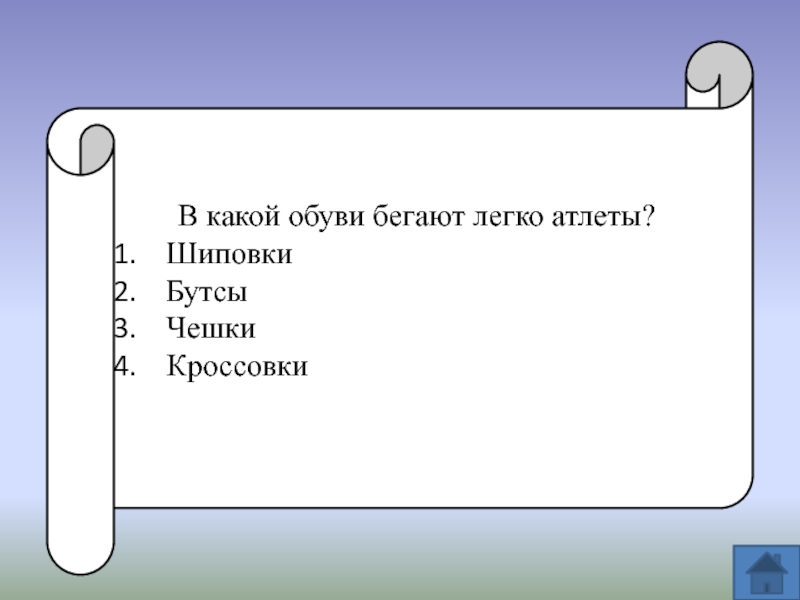 В какой обуви бегают легко атлеты?
1. Шиповки
2. Бутсы
3. Чешки
4. Кроссовки